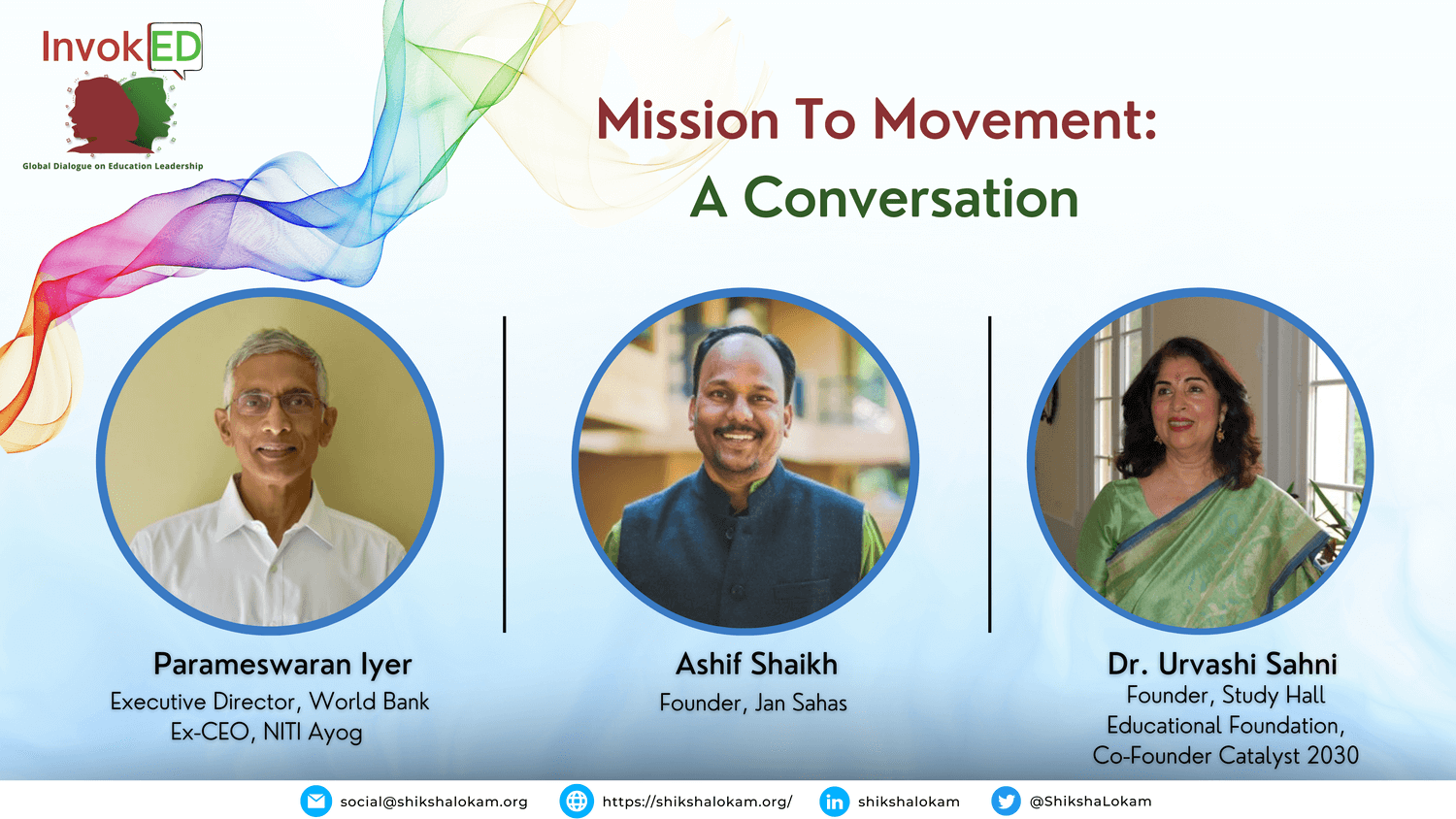 InvokED
Global Dialogue on Education Leadership

Mission To Movement:
A Conversation

Parameswaran Iyer
Executive Director, World Bank
Ex-CEO, NITI Ayog

Ashif Shaikh
Founder, Jan Sahas

Dr. Urvashi Sahni
Founder, Study Hall Educational Foundation,
Co-Founder Catalyst 2030

social@shikshalokam.org
https://shikshalokam.org/
shikshalokam
@ShikshaLokam